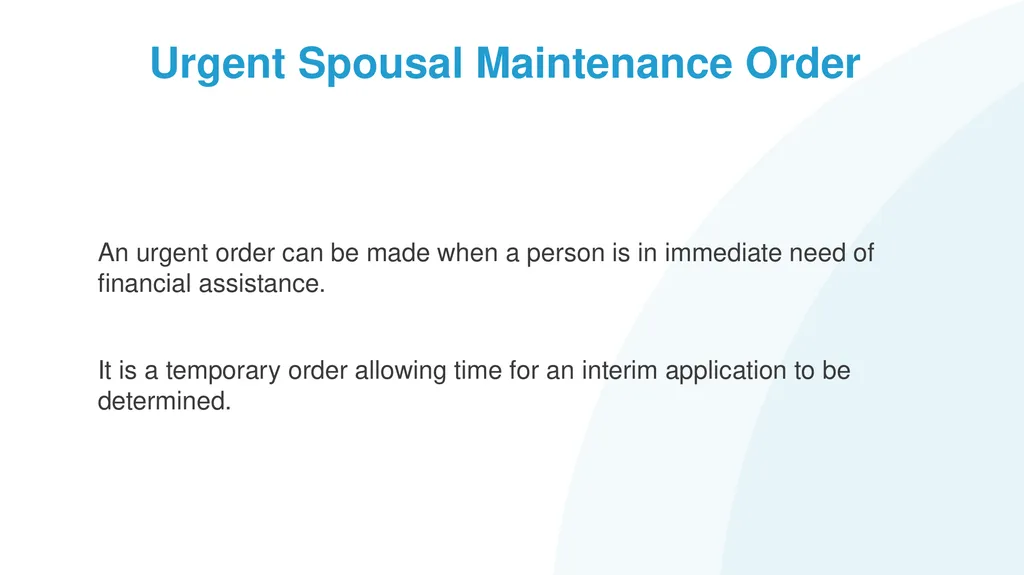 Urgent Spousal Maintenance Order

An urgent order can be made when a person is in immediate need of financial assistance.

It is a temporary order allowing time for an interim application to be determined.